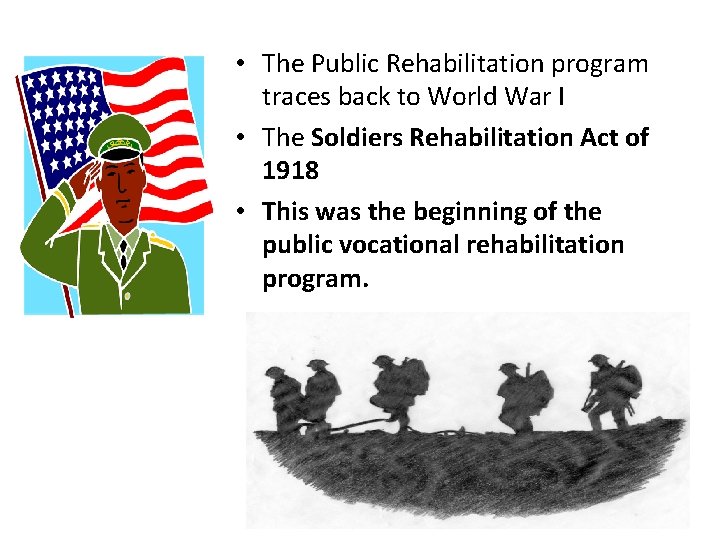 • The Public Rehabilitation program traces back to World War I
• The Soldiers Rehabilitation Act of 1918
• This was the beginning of the public vocational rehabilitation program.